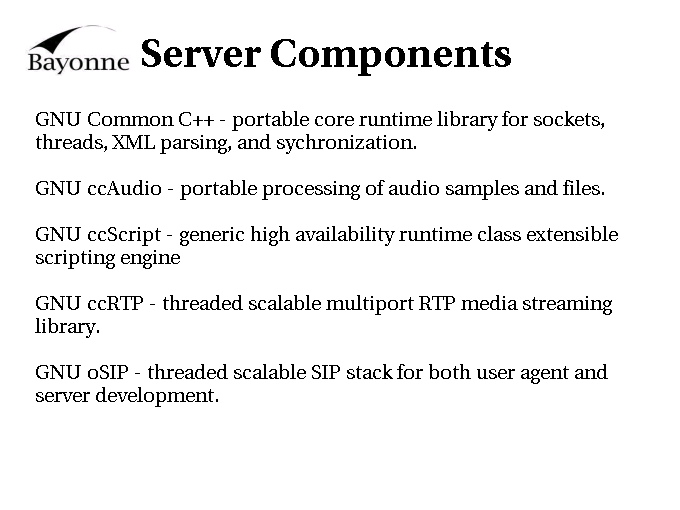 Bayonne Server Components

GNU Common C++ - portable core runtime library for sockets, threads, XML parsing, and sychronization.

GNU ccAudio - portable processing of audio samples and files.

GNU ccScript - generic high availability runtime class extensible scripting engine

GNU ccRTP - threaded scalable multiport RTP media streaming library.

GNU oSIP - threaded scalable SIP stack for both user agent and server development.